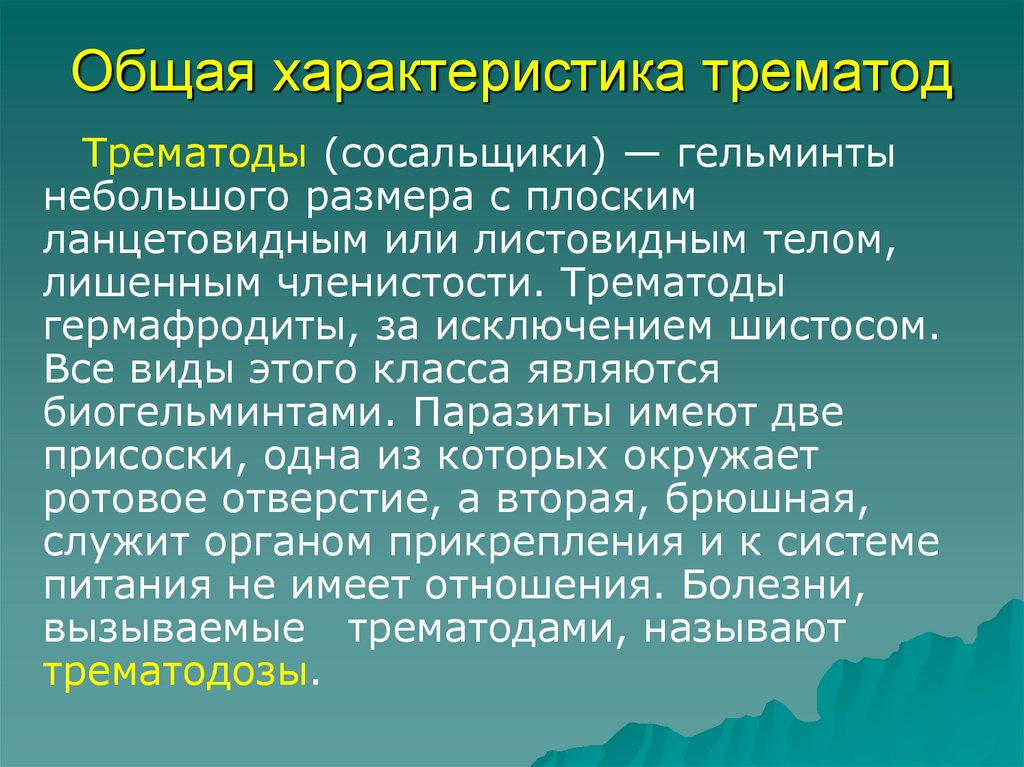 Общая характеристика трематод

Трематоды (сосальщики) — гельминты небольшого размера с плоским ланцетовидным или листовидным телом, лишенным членистости. Трематоды гермафродиты, за исключением шистосом. Все виды этого класса являются биогельминтами. Паразиты имеют две присоски, одна из которых окружает ротовое отверстие, а вторая, брюшная, служит органом прикрепления и к системе питания не имеет отношения. Болезни, вызываемые трематодами, называют трематодозы.